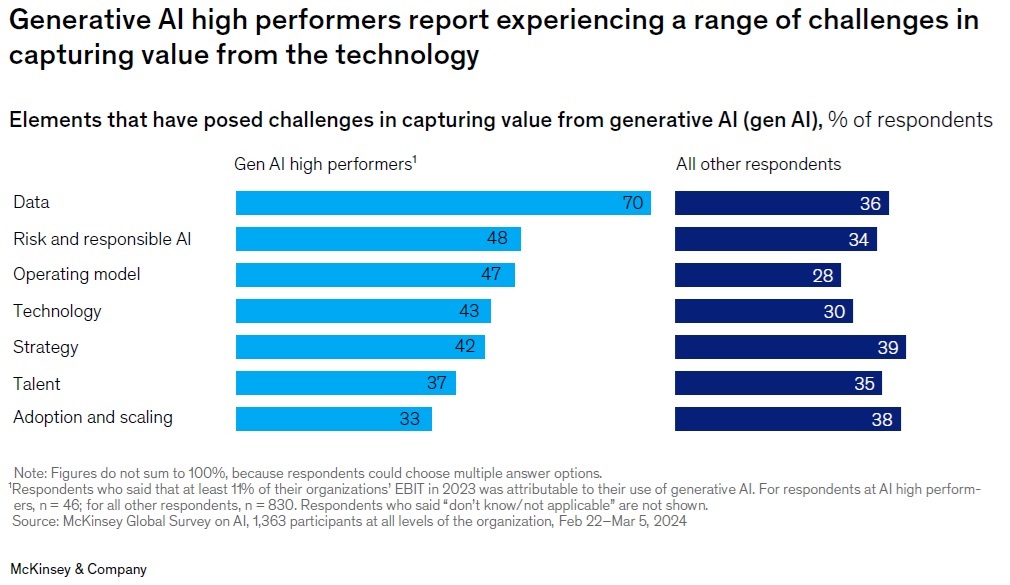 Generative AI high performers report experiencing a range of challenges in capturing value from the technology

Elements that have posed challenges in capturing value from generative AI (gen AI), % of respondents

| | Gen AI high performers$^1$ | All other respondents |
|---|---|---|
| Data | 70 | 36 |
| Risk and responsible AI | 48 | 34 |
| Operating model | 47 | 28 |
| Technology | 43 | 30 |
| Strategy | 42 | 39 |
| Talent | 37 | 35 |
| Adoption and scaling | 33 | 38 |

Note: Figures do not sum to 100%, because respondents could choose multiple answer options.
$^1$Respondents who said that at least 11% of their organizations' EBIT in 2023 was attributable to their use of generative AI. For respondents at AI high performers, n = 46; for all other respondents, n = 830. Respondents who said "don't know/not applicable" are not shown.
Source: McKinsey Global Survey on AI, 1,363 participants at all levels of the organization, Feb 22–Mar 5, 2024

McKinsey & Company